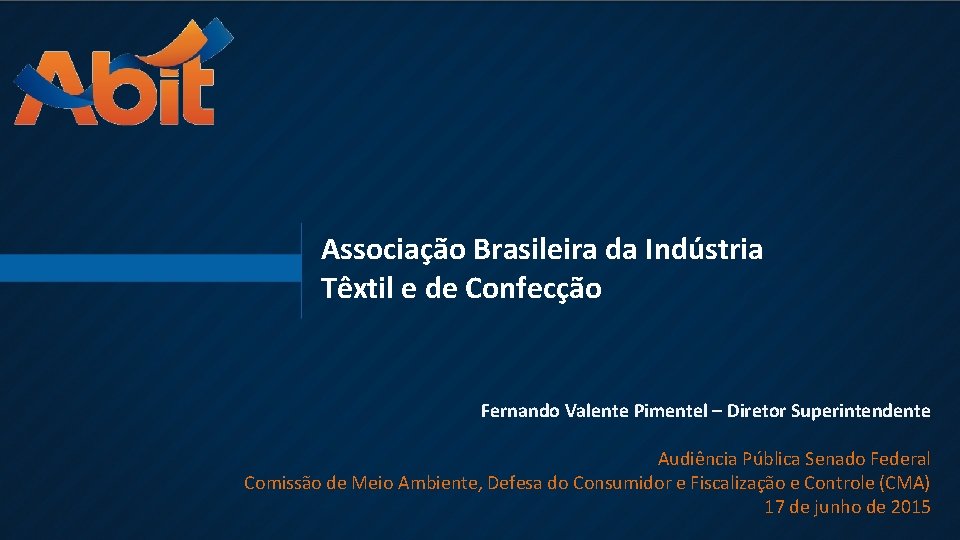 Abit

Associação Brasileira da Indústria Têxtil e de Confecção

Fernando Valente Pimentel – Diretor Superintendente

Audiência Pública Senado Federal
Comissão de Meio Ambiente, Defesa do Consumidor e Fiscalização e Controle (CMA)
17 de junho de 2015